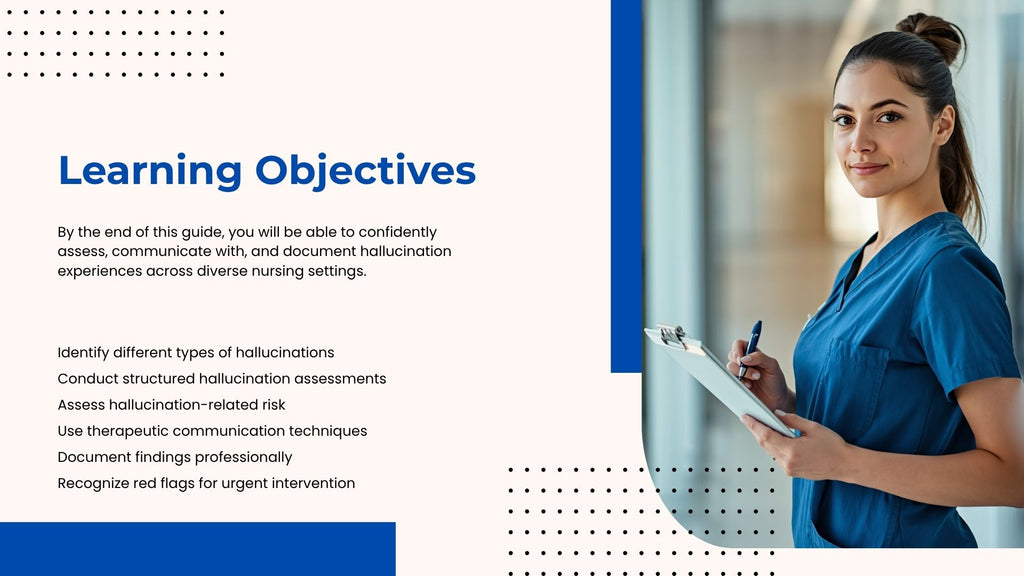 Learning Objectives

By the end of this guide, you will be able to confidently assess, communicate with, and document hallucination experiences across diverse nursing settings.

Identify different types of hallucinations
Conduct structured hallucination assessments
Assess hallucination-related risk
Use therapeutic communication techniques
Document findings professionally
Recognize red flags for urgent intervention